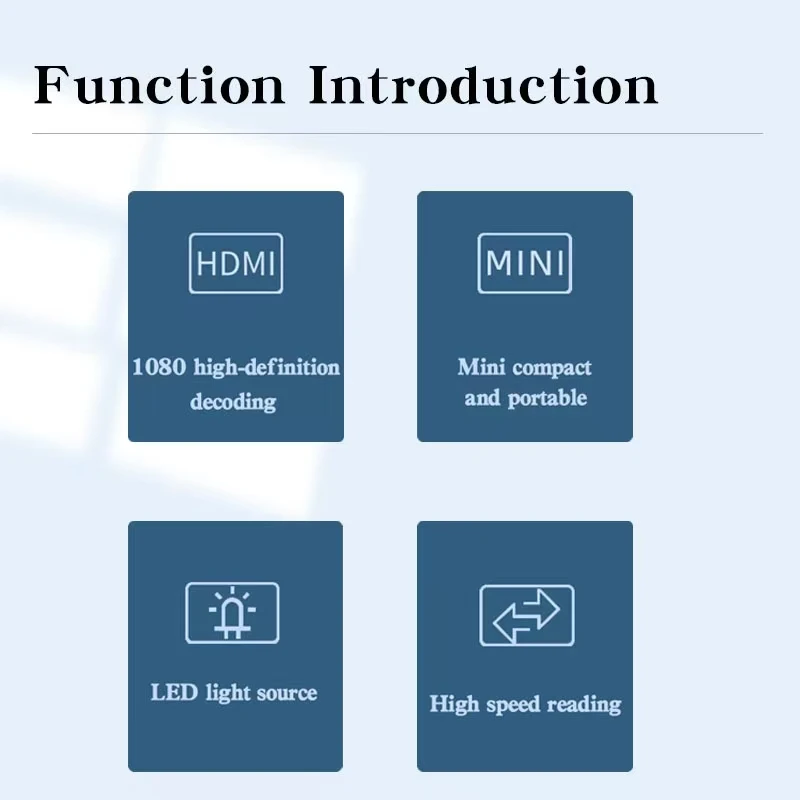 Function Introduction

HDMI

1080 high-definition decoding

MINI

Mini compact and portable

LED light source

High speed reading